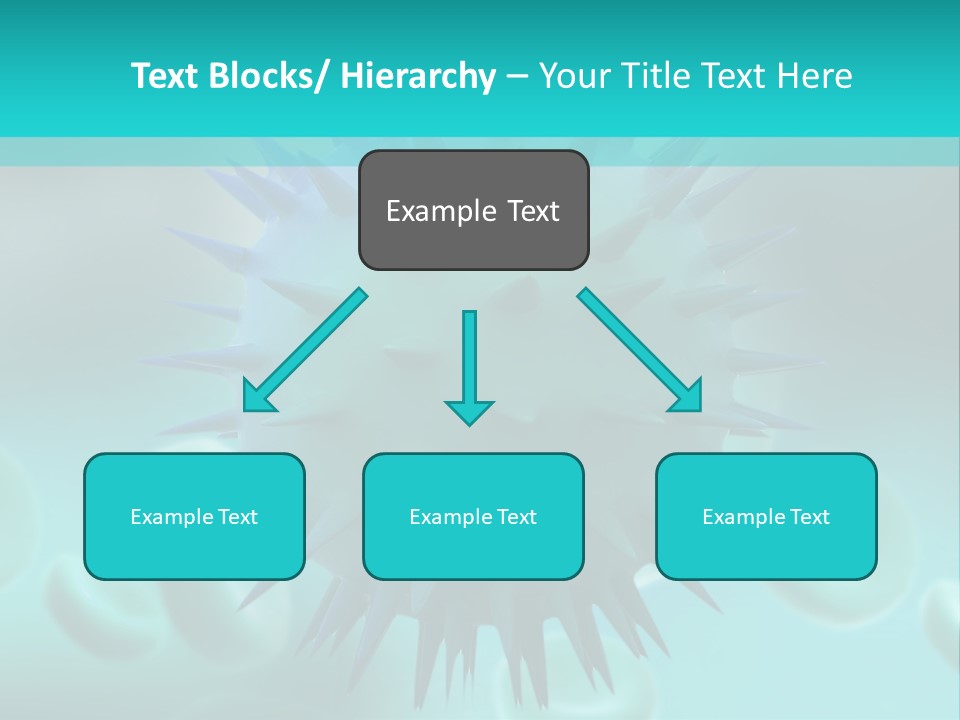 Text Blocks/ Hierarchy – Your Title Text Here

Example Text

Example Text

Example Text

Example Text